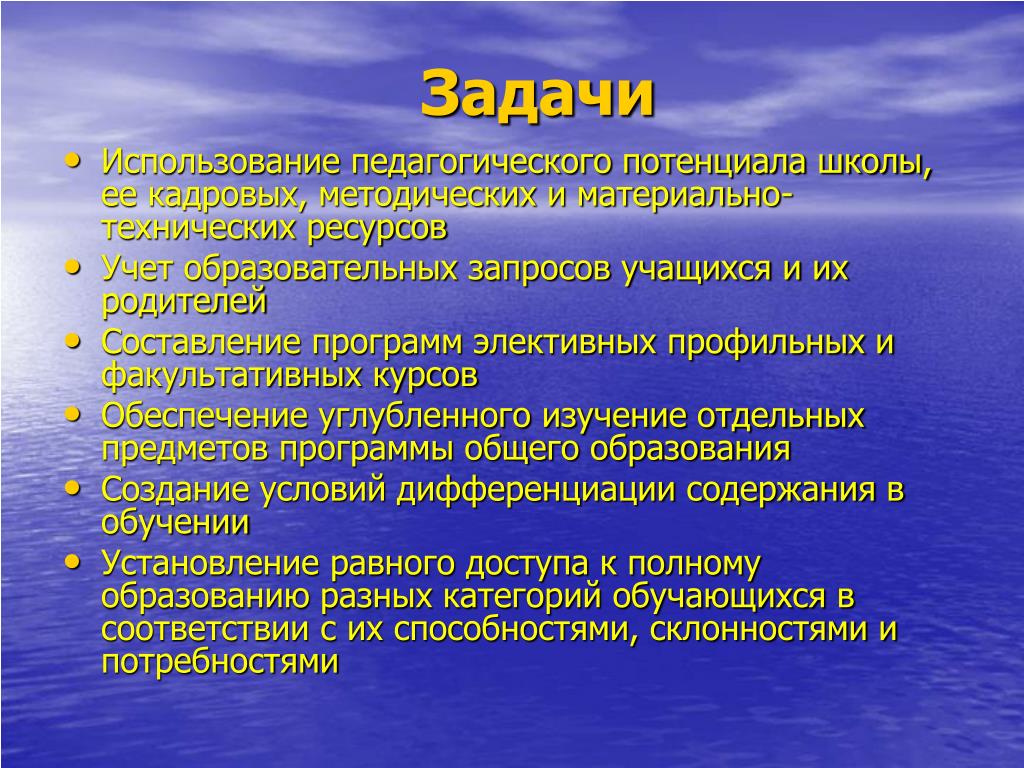 Задачи

• Использование педагогического потенциала школы, ее кадровых, методических и материально-технических ресурсов
• Учет образовательных запросов учащихся и их родителей
• Составление программ элективных профильных и факультативных курсов
• Обеспечение углубленного изучение отдельных предметов программы общего образования
• Создание условий дифференциации содержания в обучении
• Установление равного доступа к полному образованию разных категорий обучающихся в соответствии с их способностями, склонностями и потребностями